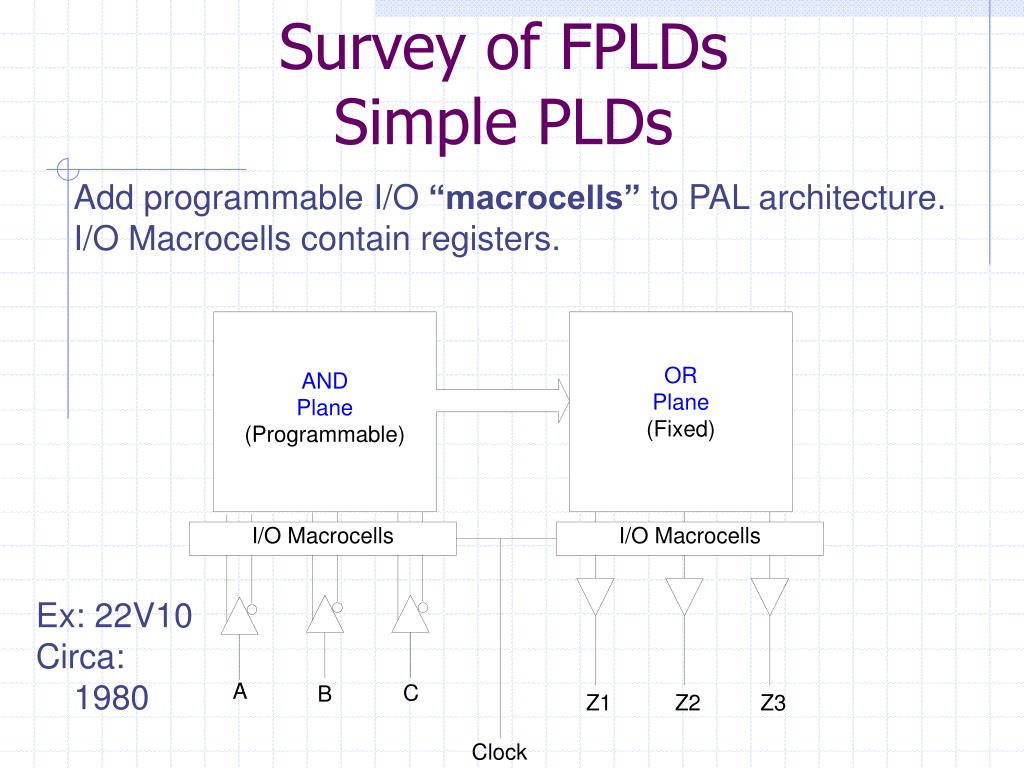 Survey of FPLDs
Simple PLDs

Add programmable I/O **“macrocells”** to PAL architecture. I/O Macrocells contain registers.

AND
Plane
(Programmable)

OR
Plane
(Fixed)

I/O Macrocells

I/O Macrocells

Ex: 22V10
Circa:
1980

A

B

C

Z1

Z2

Z3

Clock